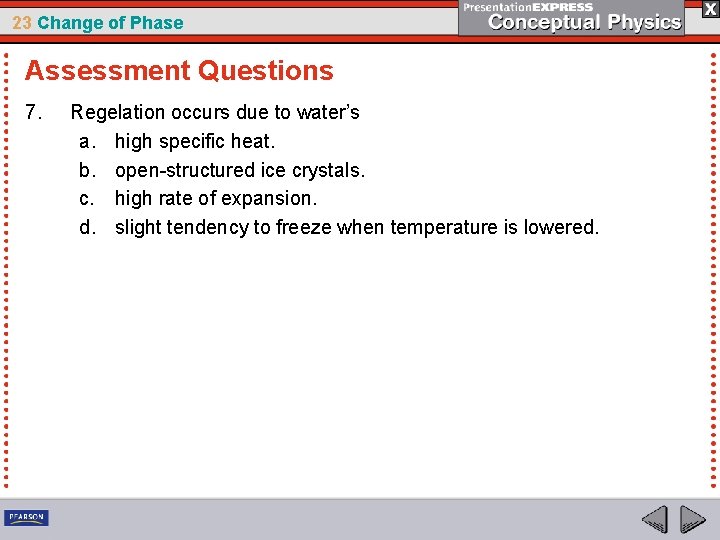 23 Change of Phase

PresentationEXPRESS
Conceptual Physics

X

Assessment Questions

7. Regelation occurs due to water's
a. high specific heat.
b. open-structured ice crystals.
c. high rate of expansion.
d. slight tendency to freeze when temperature is lowered.

PEARSON